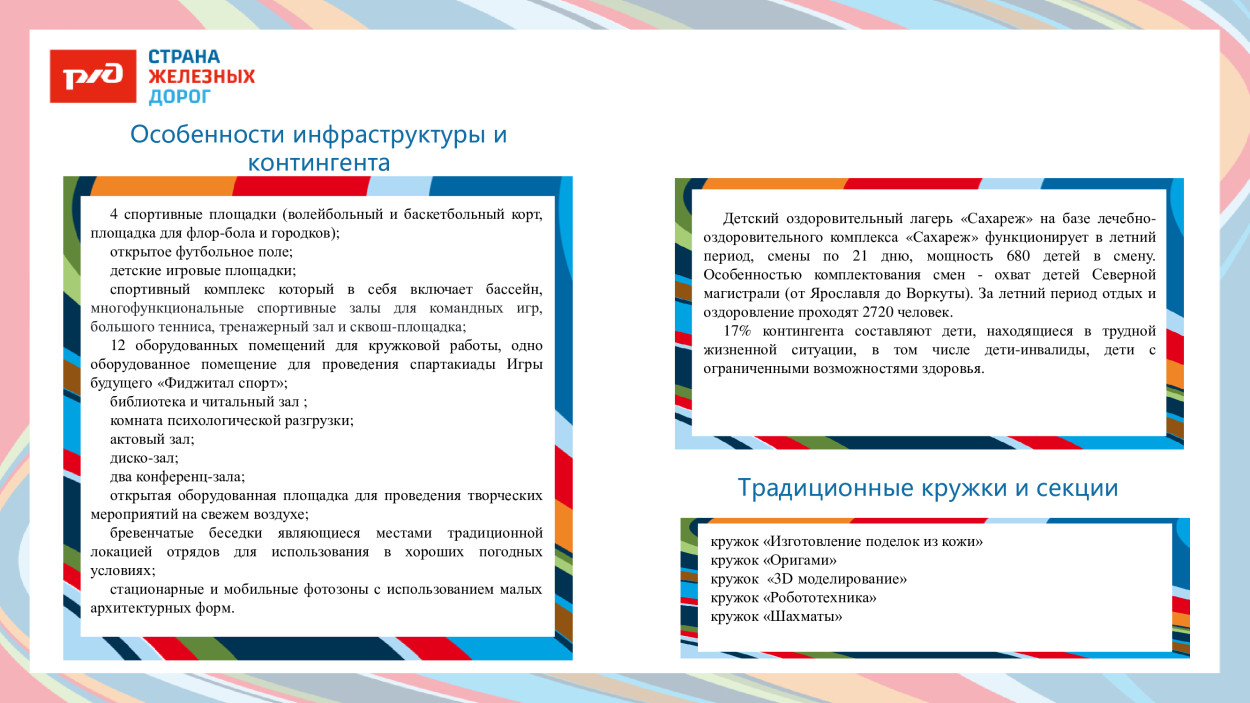 РЖД

СТРАНА ЖЕЛЕЗНЫХ ДОРОГ

Особенности инфраструктуры и контингента

4 спортивные площадки (волейбольный и баскетбольный корт, площадка для флор-бола и городков);

открытое футбольное поле;

детские игровые площадки;

спортивный комплекс который в себя включает бассейн, многофункциональные спортивные залы для командных игр, большого тенниса, тренажерный зал и сквош-площадка;

12 оборудованных помещений для кружковой работы, одно оборудованное помещение для проведения спартакиады Игры будущего «Фиджитал спорт»;

библиотека и читальный зал ;

комната психологической разгрузки;

актовый зал;

диско-зал;

два конференц-зала;

открытая оборудованная площадка для проведения творческих мероприятий на свежем воздухе;

бревенчатые беседки являющиеся местами традиционной локацией отрядов для использования в хороших погодных условиях;

стационарные и мобильные фотозоны с использованием малых архитектурных форм.

Детский оздоровительный лагерь «Сахареж» на базе лечебно-оздоровительного комплекса «Сахареж» функционирует в летний период, смены по 21 дню, мощность 680 детей в смену. Особенностью комплектования смен - охват детей Северной магистрали (от Ярославля до Воркуты). За летний период отдых и оздоровление проходят 2720 человек.

17% контингента составляют дети, находящиеся в трудной жизненной ситуации, в том числе дети-инвалиды, дети с ограниченными возможностями здоровья.

Традиционные кружки и секции

кружок «Изготовление поделок из кожи»
кружок «Оригами»
кружок «3D моделирование»
кружок «Робототехника»
кружок «Шахматы»